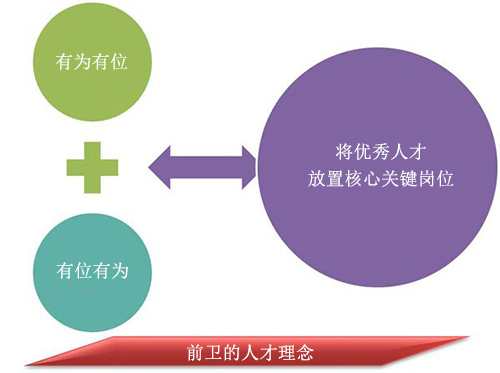 有为有位

有位有为

将优秀人才
放置核心关键岗位

前卫的人才理念